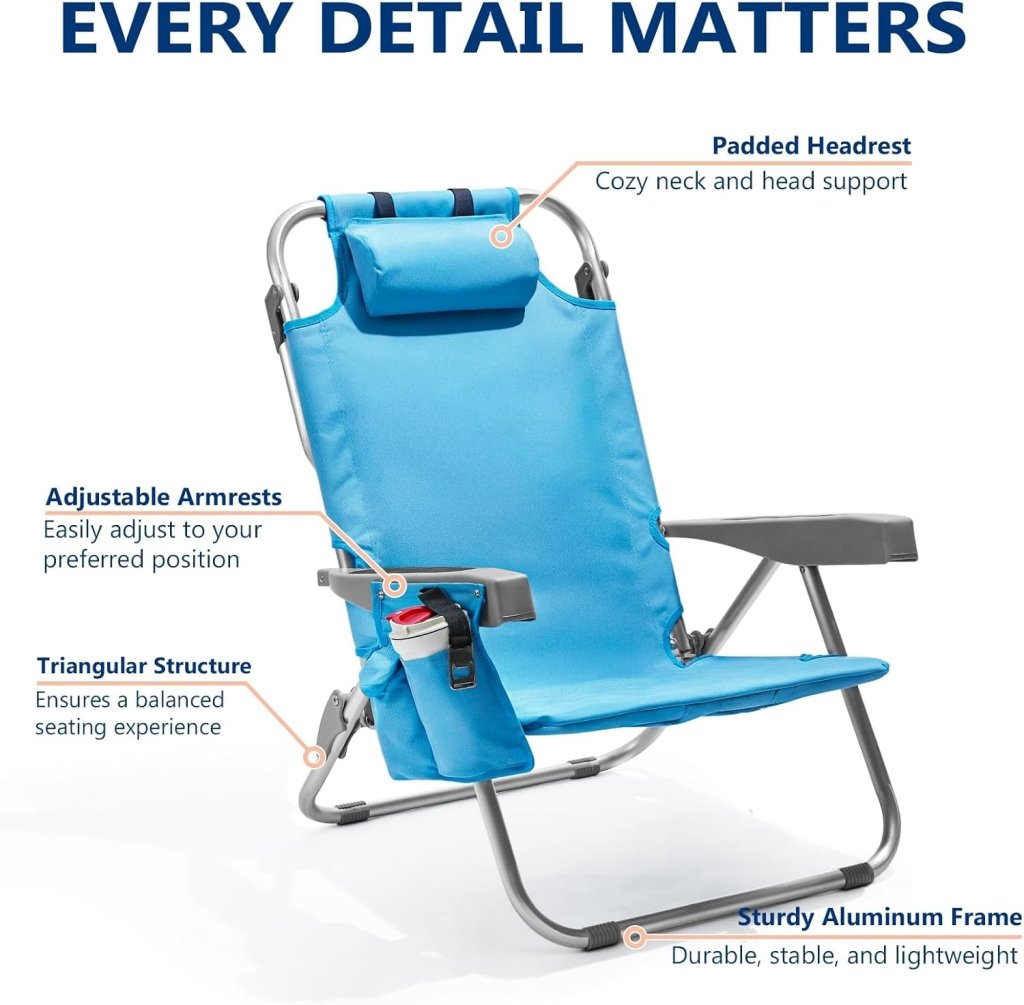 EVERY DETAIL MATTERS

Padded Headrest
Cozy neck and head support

Adjustable Armrests
Easily adjust to your preferred position

Triangular Structure
Ensures a balanced seating experience

Sturdy Aluminum Frame
Durable, stable, and lightweight